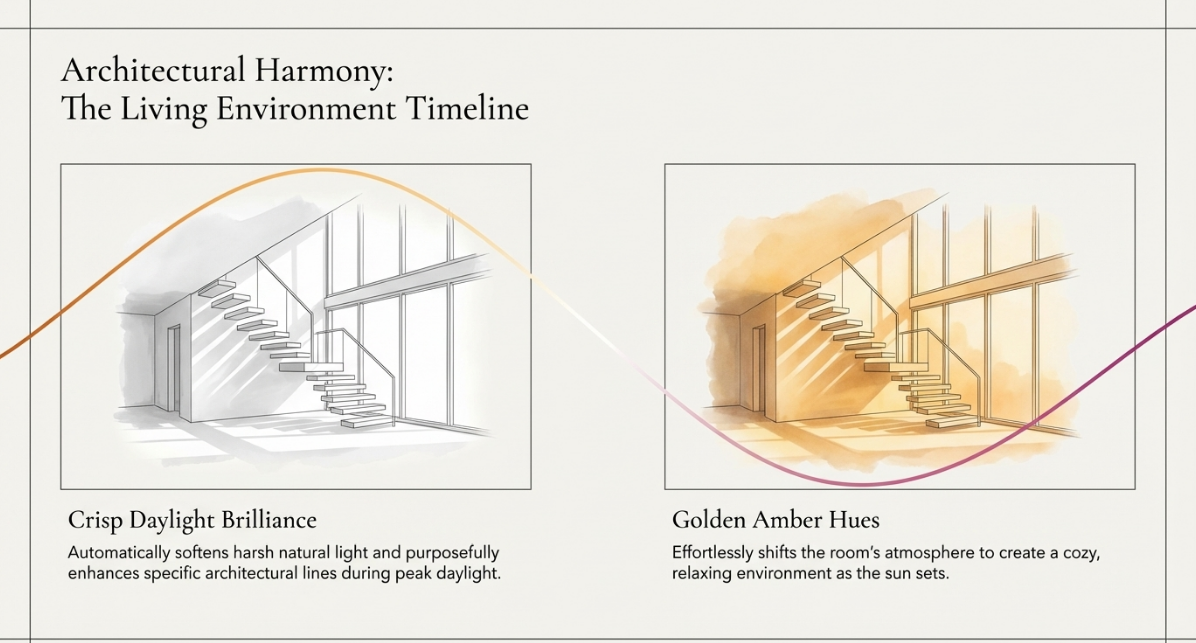 Architectural Harmony:
The Living Environment Timeline

Crisp Daylight Brilliance

Automatically softens harsh natural light and purposefully enhances specific architectural lines during peak daylight.

Golden Amber Hues

Effortlessly shifts the room's atmosphere to create a cozy, relaxing environment as the sun sets.